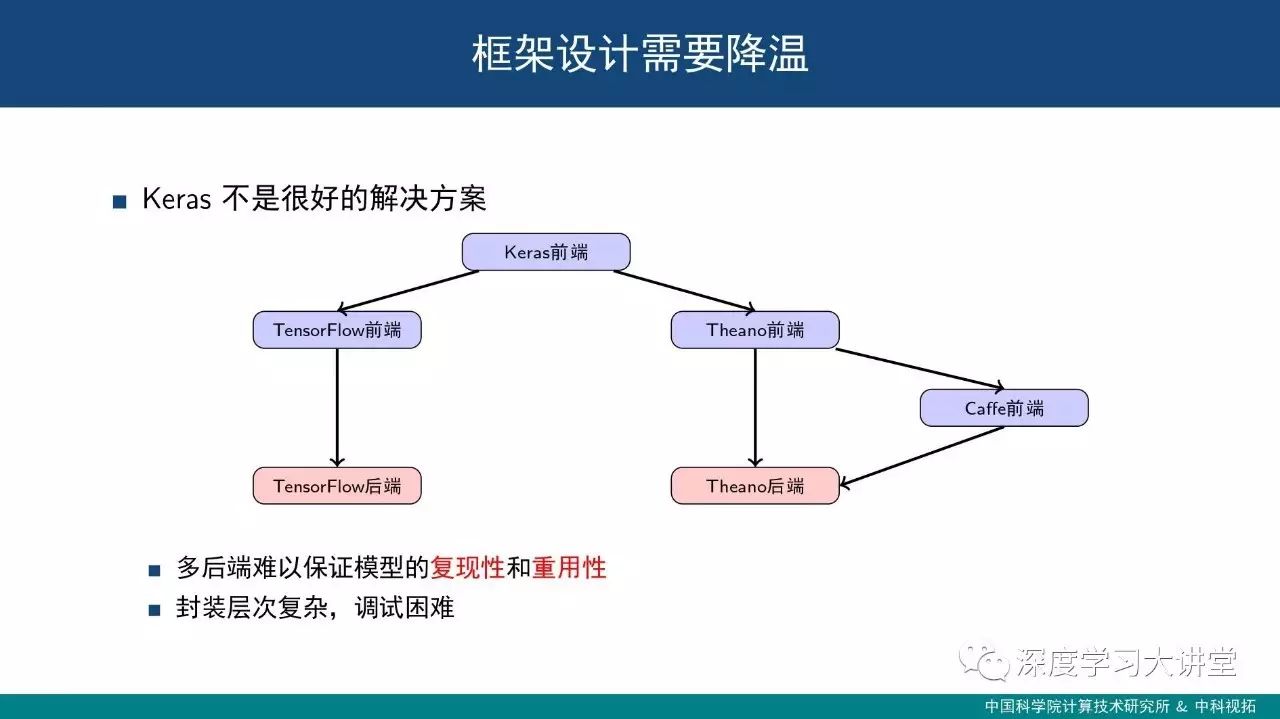 框架设计需要降温

Keras 不是很好的解决方案

Keras前端

TensorFlow前端

Theano前端

Caffe前端

TensorFlow后端

Theano后端

多后端难以保证模型的复现性和重用性

封装层次复杂，调试困难

深度学习大讲堂

中国科学院计算技术研究所 & 中科视拓